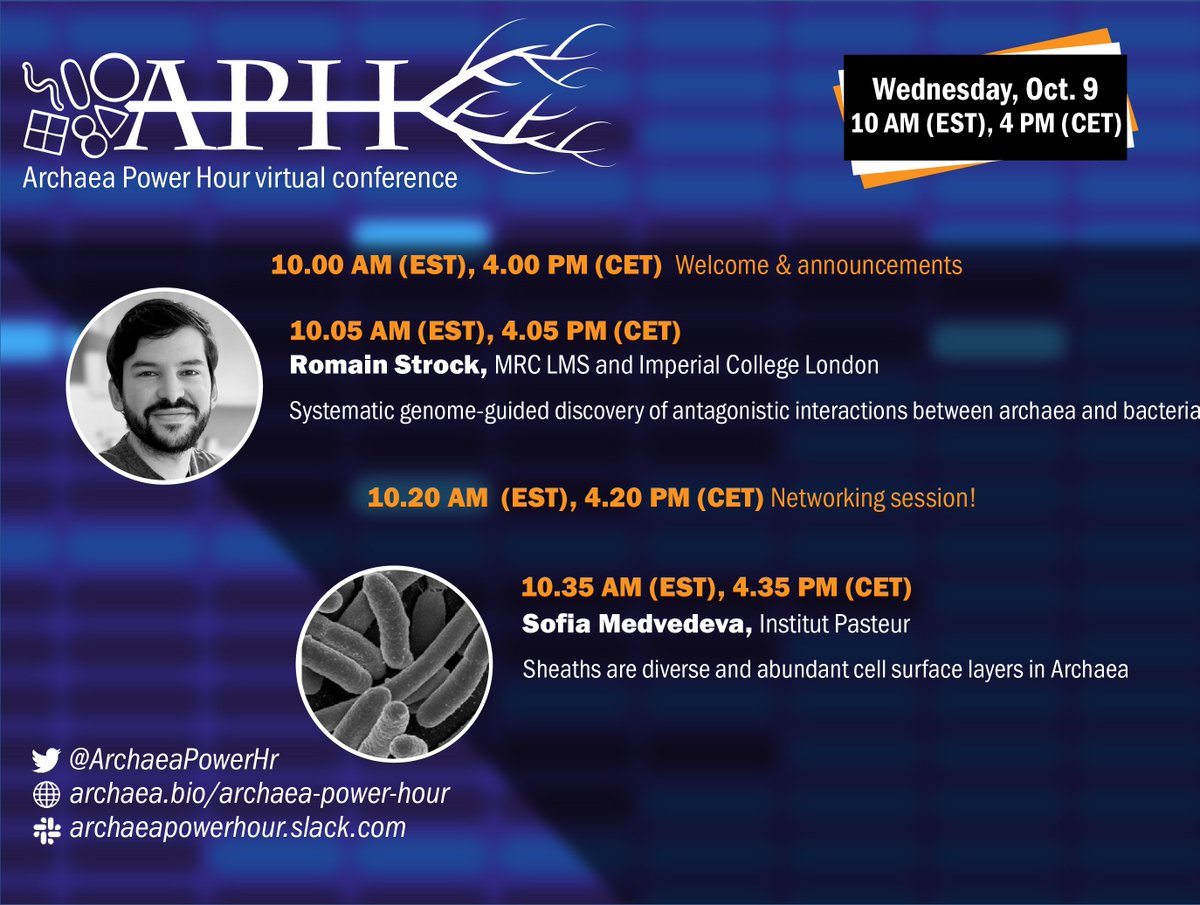 APH
Archaea Power Hour virtual conference

Wednesday, Oct. 9
10 AM (EST), 4 PM (CET)

10.00 AM (EST), 4.00 PM (CET) Welcome & announcements

10.05 AM (EST), 4.05 PM (CET)
Romain Strock, MRC LMS and Imperial College London
Systematic genome-guided discovery of antagonistic interactions between archaea and bacteria

10.20 AM (EST), 4.20 PM (CET) Networking session!

10.35 AM (EST), 4.35 PM (CET)
Sofia Medvedeva, Institut Pasteur
Sheaths are diverse and abundant cell surface layers in Archaea

@ArchaeaPowerHr
archaea.bio/archaea-power-hour
archaeapowerhour.slack.com